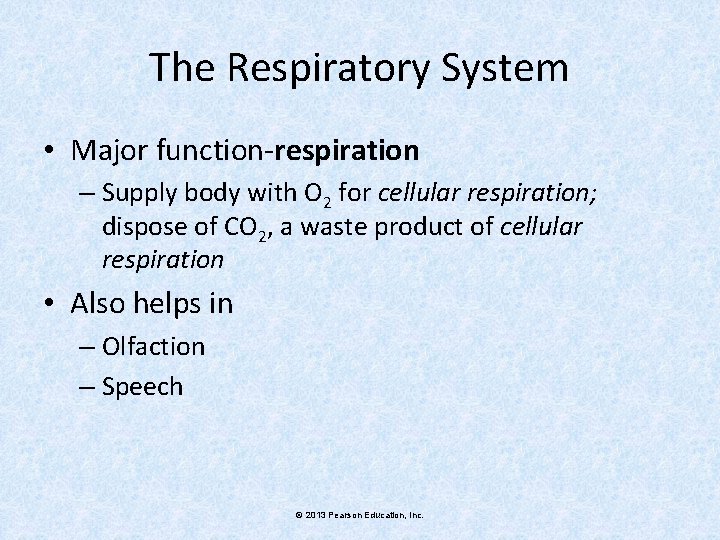 The Respiratory System

• Major function-respiration
– Supply body with $O_2$ for cellular respiration; dispose of $CO_2$, a waste product of cellular respiration

• Also helps in
– Olfaction
– Speech

© 2013 Pearson Education, Inc.